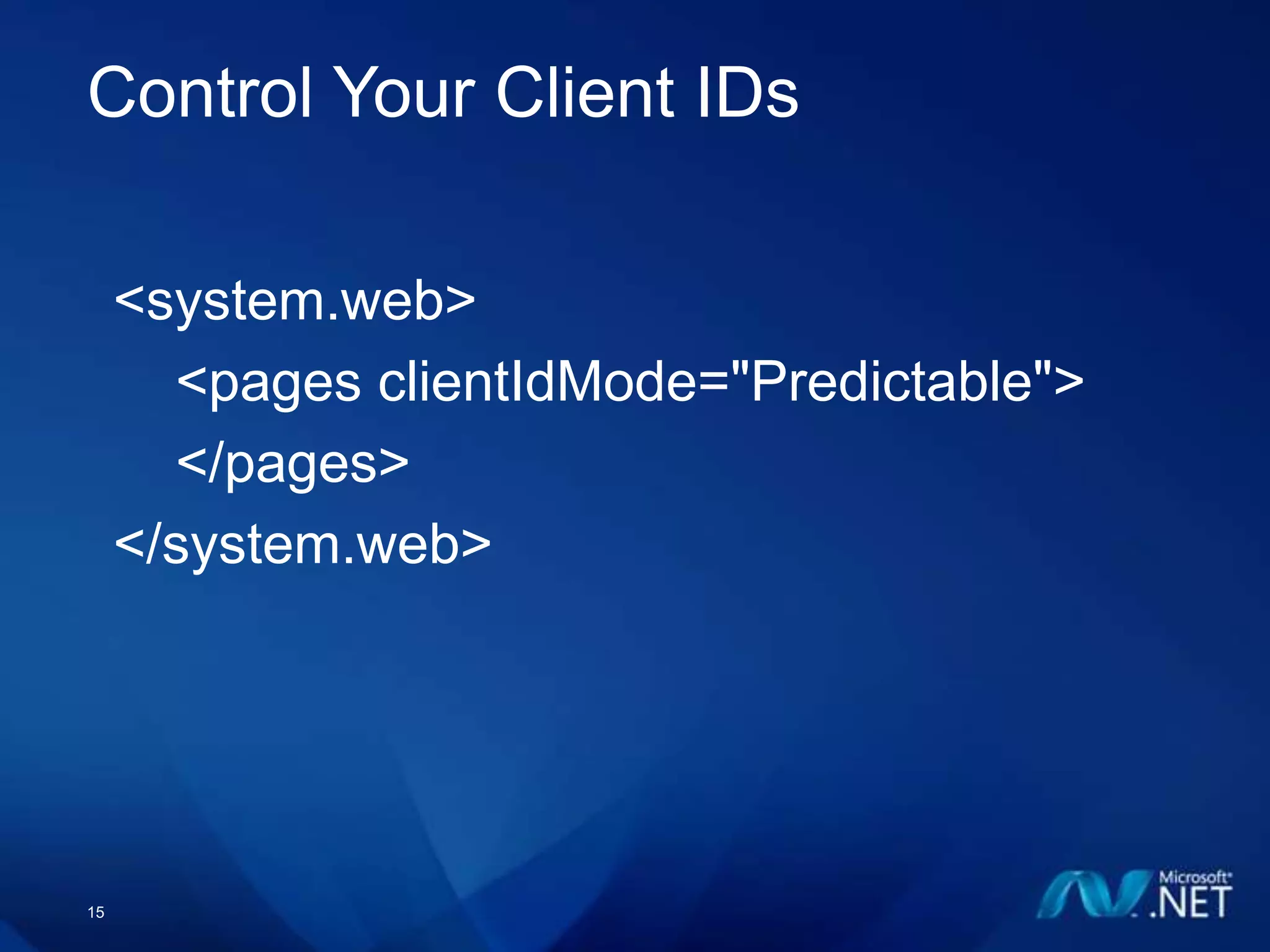 Control Your Client IDs

<system.web>
<pages clientIdMode="Predictable">
</pages>
</system.web>

15

Microsoft .NET